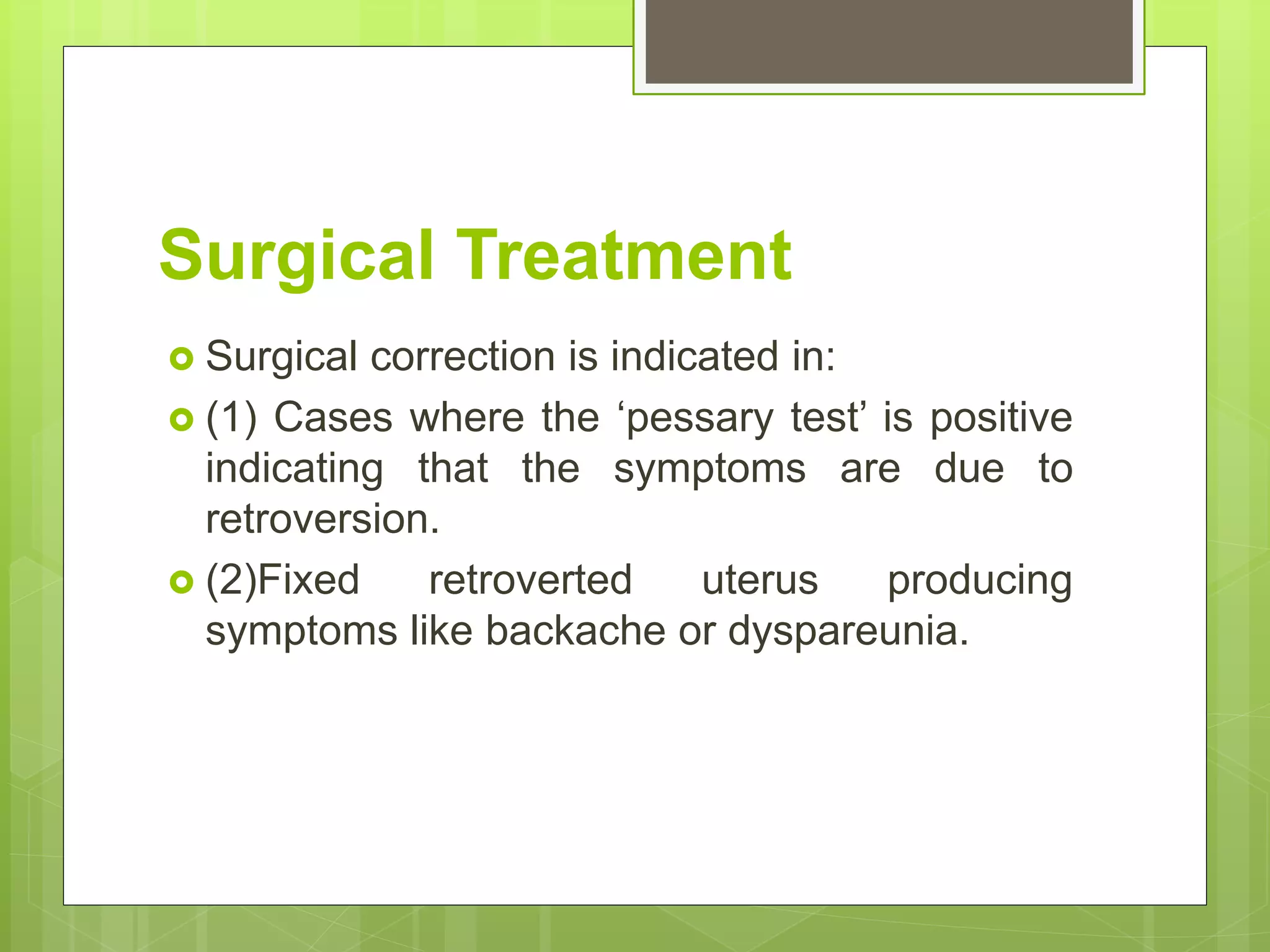 Surgical Treatment

Surgical correction is indicated in:

(1) Cases where the ‘pessary test’ is positive indicating that the symptoms are due to retroversion.

(2)Fixed retroverted uterus producing symptoms like backache or dyspareunia.